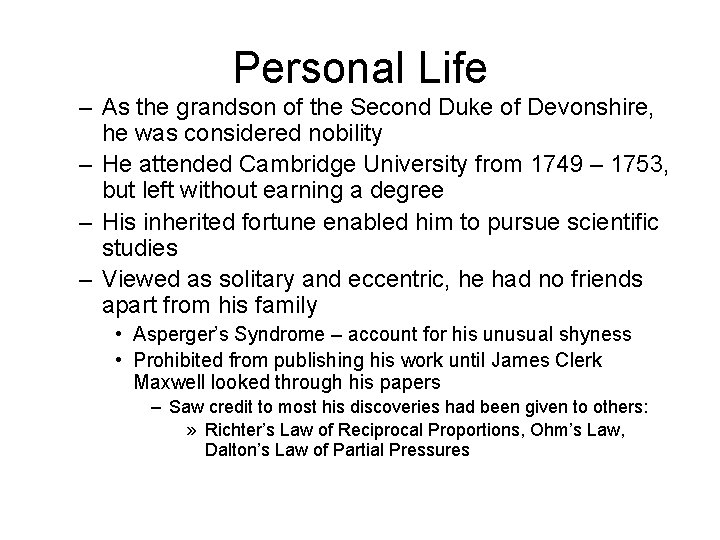 Personal Life

– As the grandson of the Second Duke of Devonshire, he was considered nobility
– He attended Cambridge University from 1749 – 1753, but left without earning a degree
– His inherited fortune enabled him to pursue scientific studies
– Viewed as solitary and eccentric, he had no friends apart from his family
  • Asperger's Syndrome – account for his unusual shyness
  • Prohibited from publishing his work until James Clerk Maxwell looked through his papers
    – Saw credit to most his discoveries had been given to others:
      » Richter's Law of Reciprocal Proportions, Ohm's Law, Dalton's Law of Partial Pressures